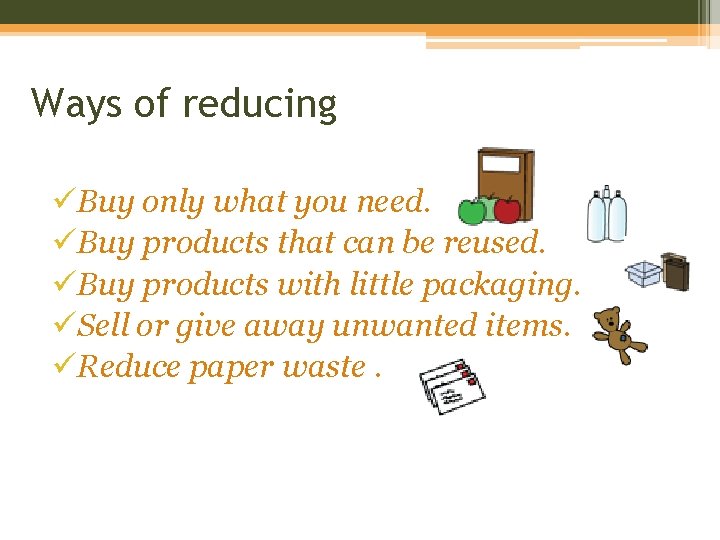 Ways of reducing

✓Buy only what you need.
✓Buy products that can be reused.
✓Buy products with little packaging.
✓Sell or give away unwanted items.
✓Reduce paper waste .